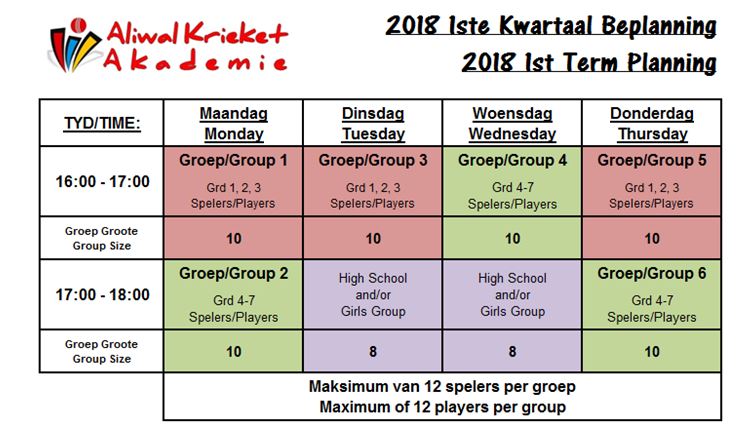 Aliwal Krieket
Akademie

2018 1ste Kwartaal Beplanning

2018 1st Term Planning

| TYD/TIME: | Maandag Monday | Dinsdag Tuesday | Woensdag Wednesday | Donderdag Thursday |
|---|---|---|---|---|
| 16:00 - 17:00 | Groep/Group 1 Grd 1, 2, 3 Spelers/Players | Groep/Group 3 Grd 1, 2, 3 Spelers/Players | Groep/Group 4 Grd 4-7 Spelers/Players | Groep/Group 5 Grd 1, 2, 3 Spelers/Players |
| Groep Groote Group Size | 10 | 10 | 10 | 10 |
| 17:00 - 18:00 | Groep/Group 2 Grd 4-7 Spelers/Players | High School and/or Girls Group | High School and/or Girls Group | Groep/Group 6 Grd 4-7 Spelers/Players |
| Groep Groote Group Size | 10 | 8 | 8 | 10 |
| | Maksimum van 12 spelers per groep Maximum of 12 players per group | | | |